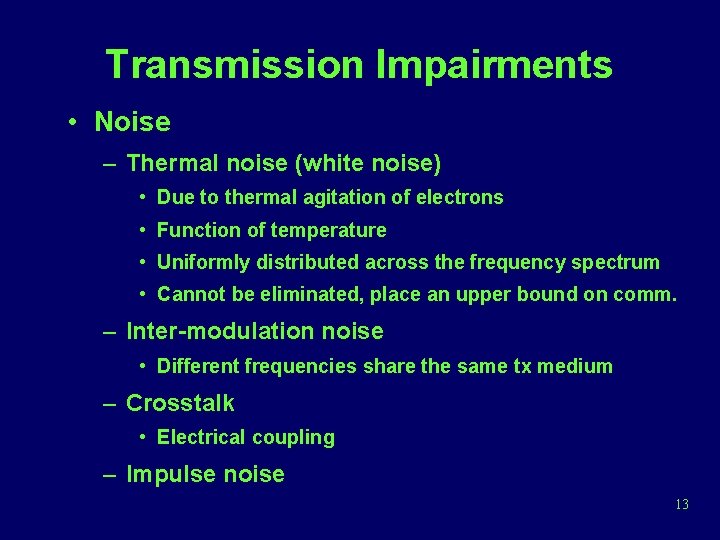 Transmission Impairments

• Noise
– Thermal noise (white noise)
• Due to thermal agitation of electrons
• Function of temperature
• Uniformly distributed across the frequency spectrum
• Cannot be eliminated, place an upper bound on comm.
– Inter-modulation noise
• Different frequencies share the same tx medium
– Crosstalk
• Electrical coupling
– Impulse noise

13